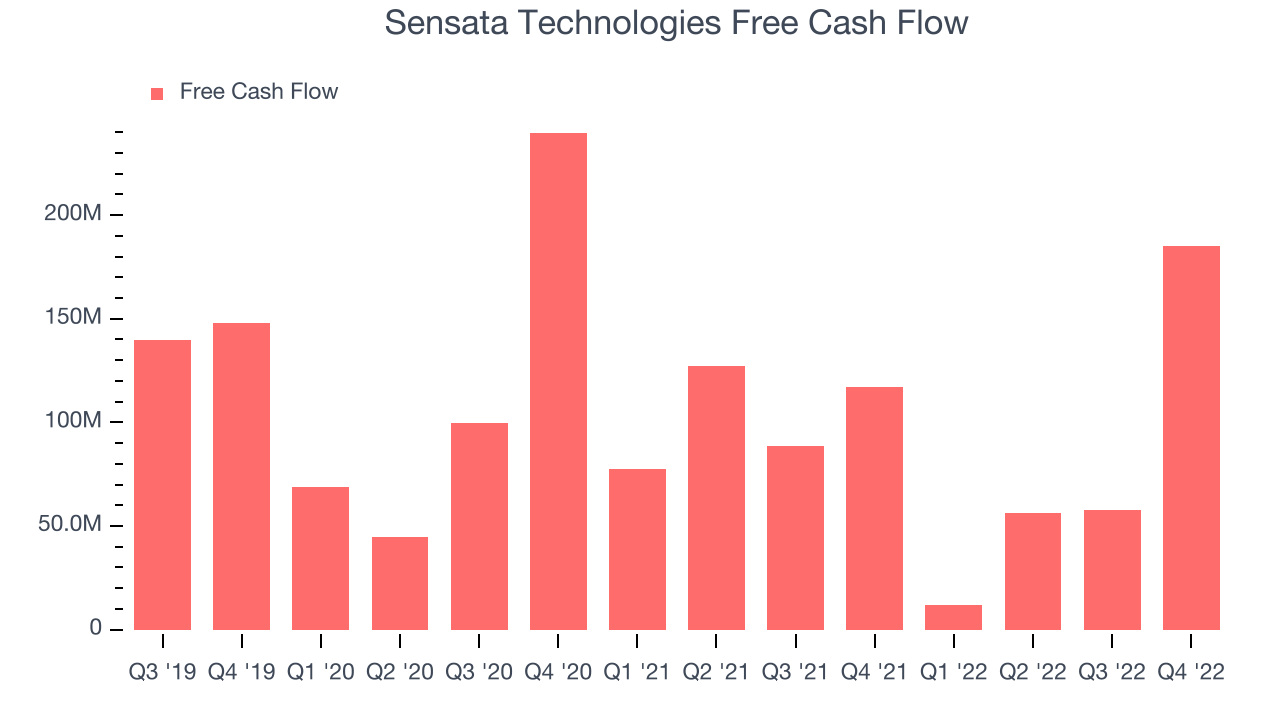 Sensata Technologies Free Cash Flow

Free Cash Flow

200M
150M
100M
50.0M
0

Q3 '19
Q4 '19
Q1 '20
Q2 '20
Q3 '20
Q4 '20
Q1 '21
Q2 '21
Q3 '21
Q4 '21
Q1 '22
Q2 '22
Q3 '22
Q4 '22